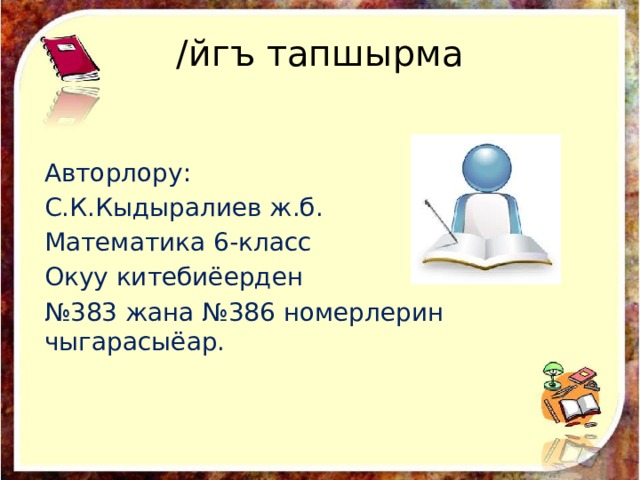 /йгъ тапшырма

Авторлору:
С.К.Кыдыралиев ж.б.
Математика 6-класс
Окуу китебиёерден
№383 жана №386 номерлерин чыгарасыёар.